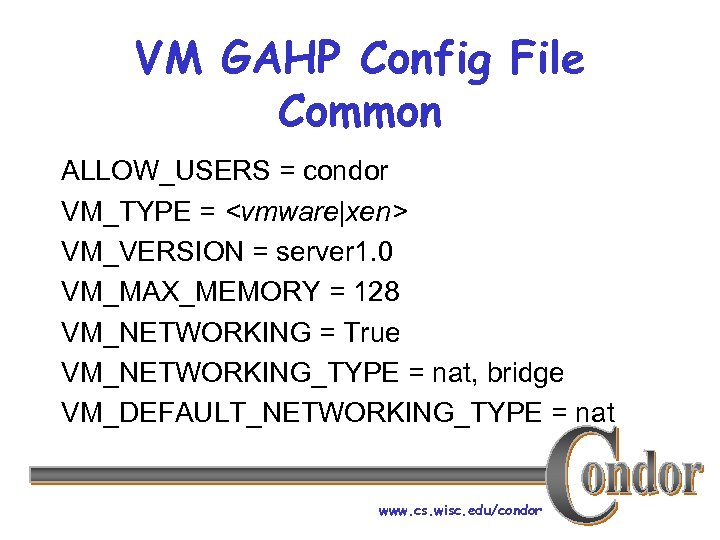 VM GAHP Config File
Common

ALLOW_USERS = condor
VM_TYPE = <vmware|xen>
VM_VERSION = server1.0
VM_MAX_MEMORY = 128
VM_NETWORKING = True
VM_NETWORKING_TYPE = nat, bridge
VM_DEFAULT_NETWORKING_TYPE = nat

Condor
www.cs.wisc.edu/condor